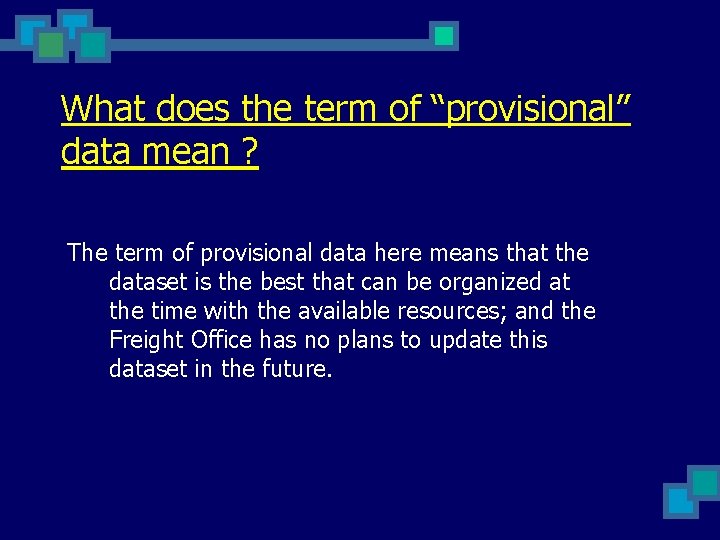 What does the term of “provisional” data mean ?

The term of provisional data here means that the dataset is the best that can be organized at the time with the available resources; and the Freight Office has no plans to update this dataset in the future.